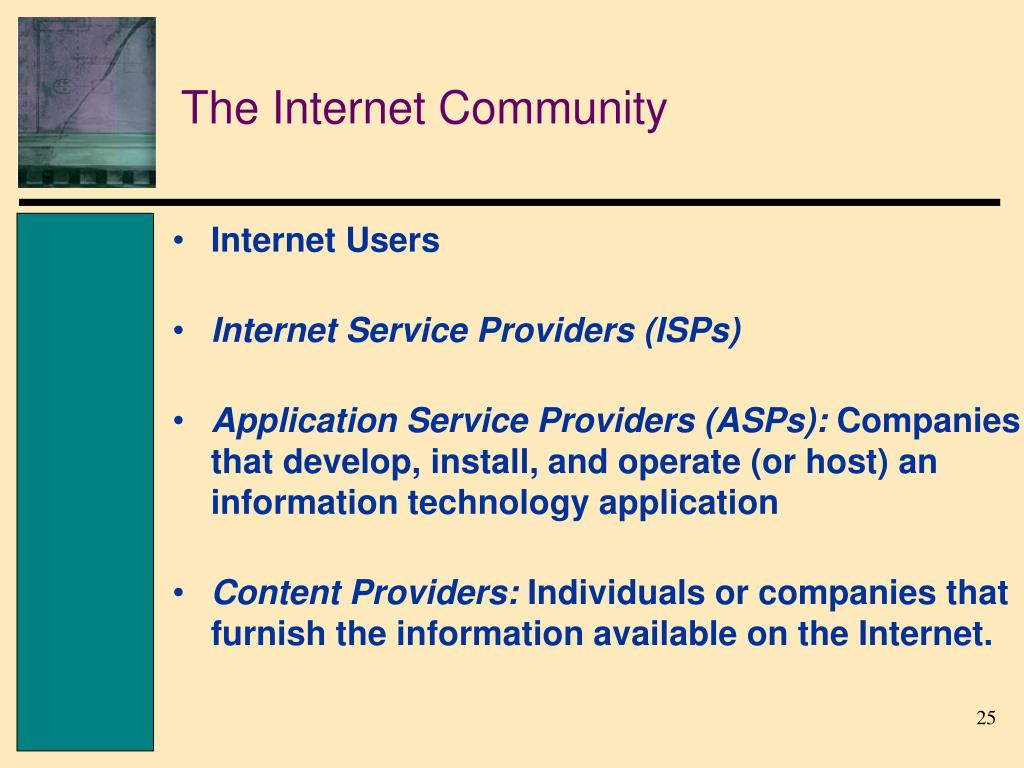 The Internet Community

• Internet Users

• Internet Service Providers (ISPs)

• Application Service Providers (ASPs): Companies that develop, install, and operate (or host) an information technology application

• Content Providers: Individuals or companies that furnish the information available on the Internet.

25